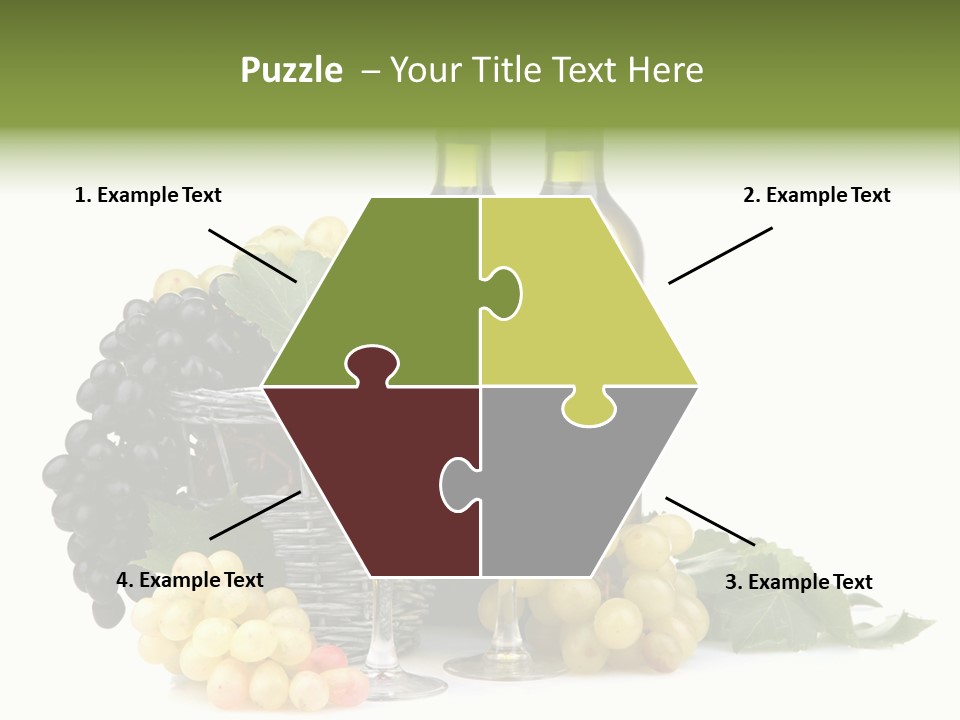 Puzzle – Your Title Text Here

1. Example Text

2. Example Text

4. Example Text

3. Example Text